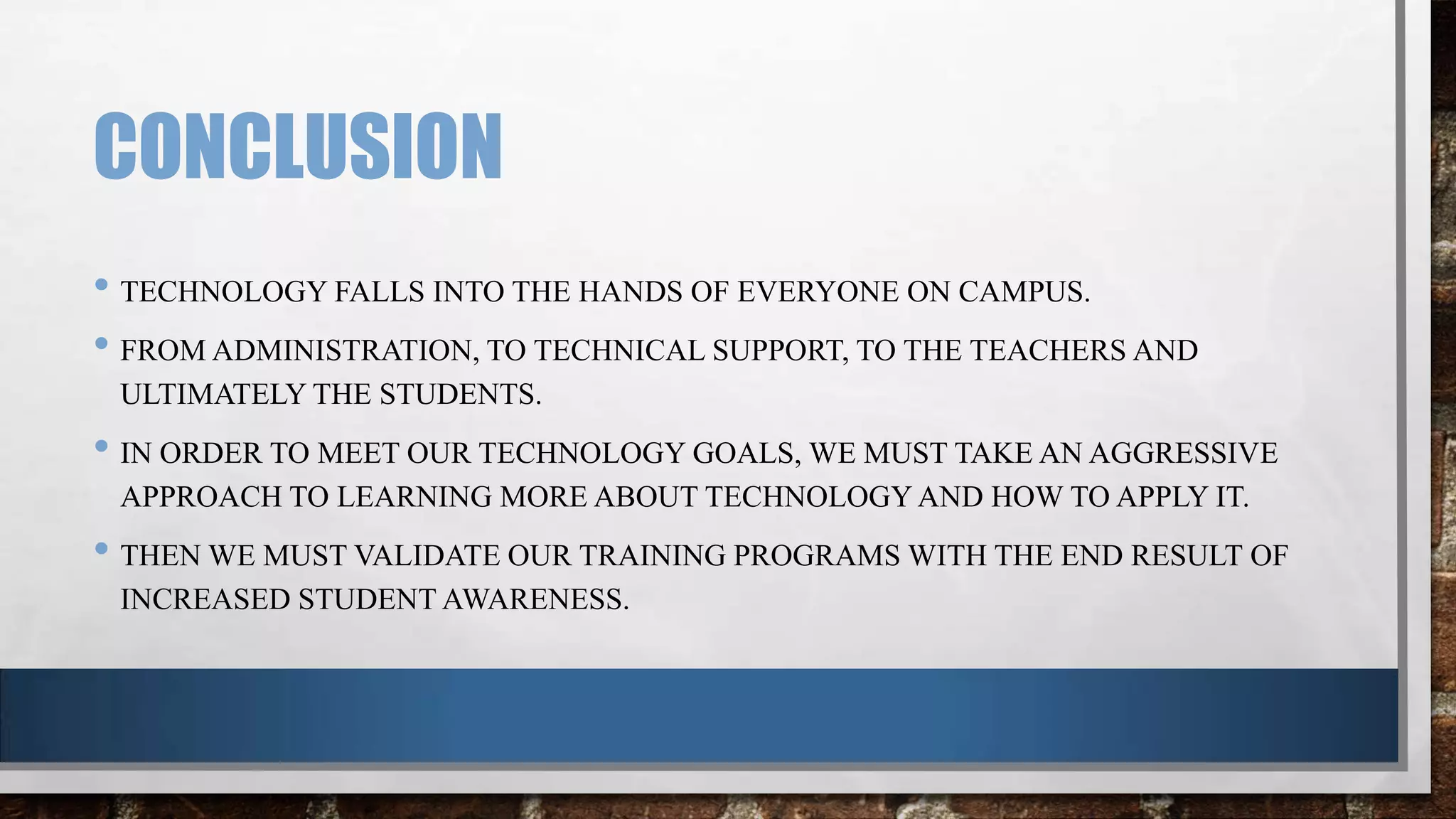 CONCLUSION

• TECHNOLOGY FALLS INTO THE HANDS OF EVERYONE ON CAMPUS.

• FROM ADMINISTRATION, TO TECHNICAL SUPPORT, TO THE TEACHERS AND ULTIMATELY THE STUDENTS.

• IN ORDER TO MEET OUR TECHNOLOGY GOALS, WE MUST TAKE AN AGGRESSIVE APPROACH TO LEARNING MORE ABOUT TECHNOLOGY AND HOW TO APPLY IT.

• THEN WE MUST VALIDATE OUR TRAINING PROGRAMS WITH THE END RESULT OF INCREASED STUDENT AWARENESS.